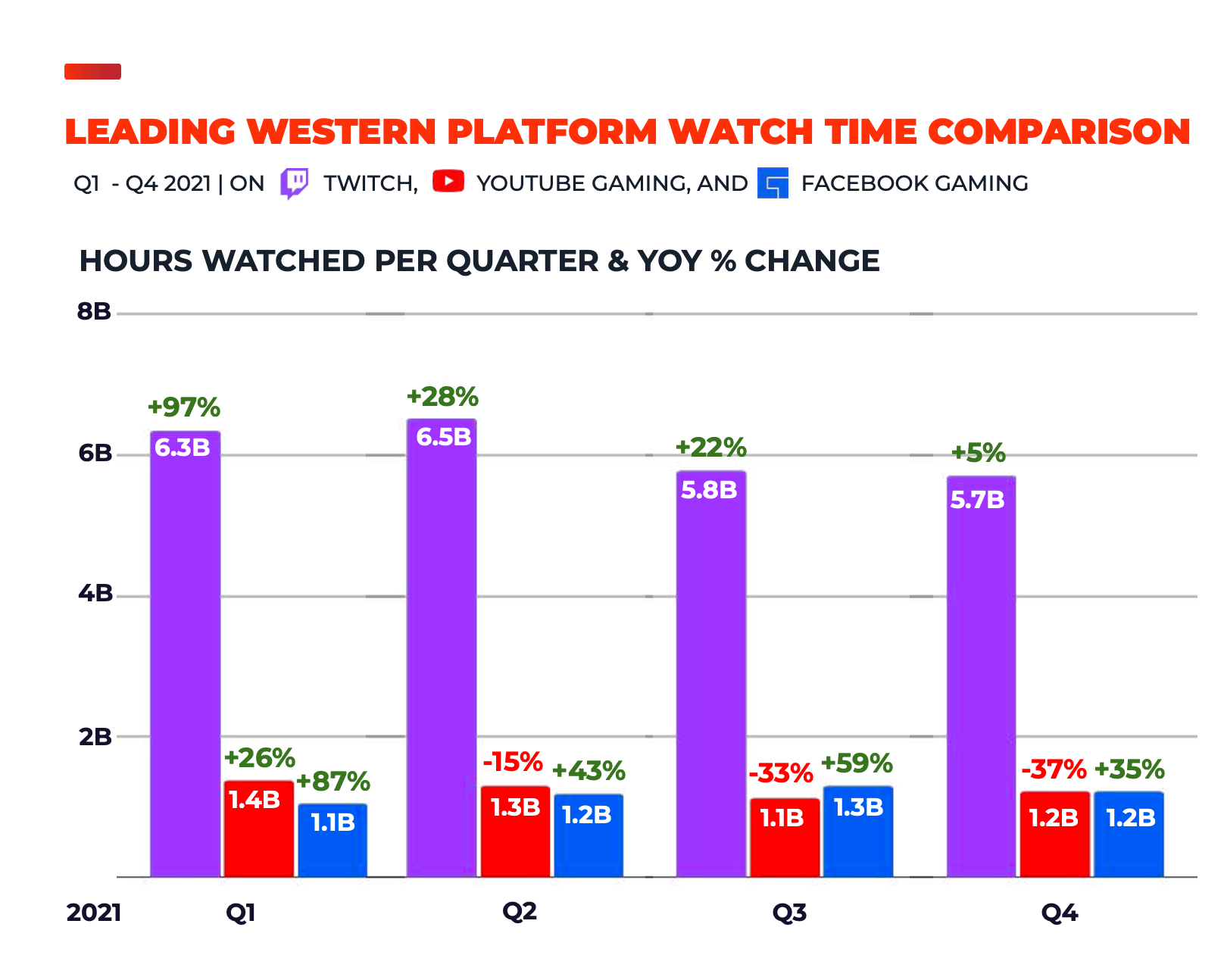 LEADING WESTERN PLATFORM WATCH TIME COMPARISON

Q1 - Q4 2021 | ON TWITCH, YOUTUBE GAMING, AND FACEBOOK GAMING

HOURS WATCHED PER QUARTER & YOY % CHANGE

8B
6B
4B
2B

+97%
6.3B
+26%
1.4B
+87%
1.1B

+28%
6.5B
-15%
1.3B
+43%
1.2B

+22%
5.8B
-33%
1.1B
+59%
1.3B

+5%
5.7B
-37%
1.2B
+35%
1.2B

2021 Q1 Q2 Q3 Q4